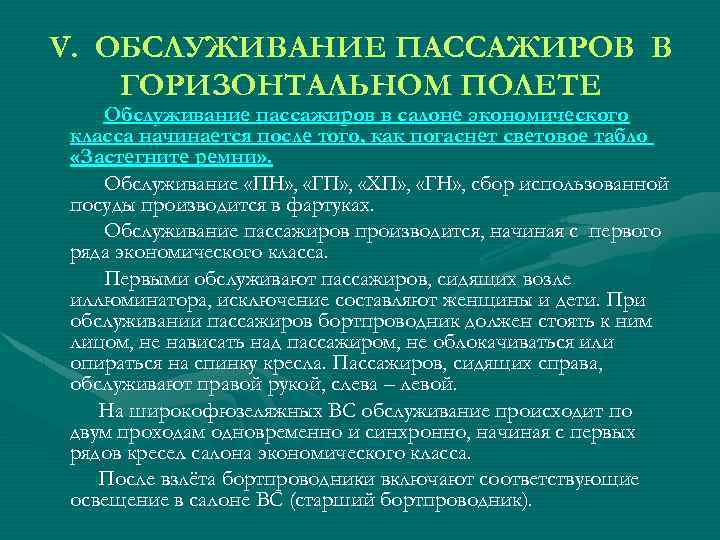 V. ОБСЛУЖИВАНИЕ ПАССАЖИРОВ В ГОРИЗОНТАЛЬНОМ ПОЛЕТЕ

Обслуживание пассажиров в салоне экономического класса начинается после того, как погаснет световое табло «Застегните ремни».

Обслуживание «ПН», «ГП», «ХП», «ГН», сбор использованной посуды производится в фартуках.

Обслуживание пассажиров производится, начиная с первого ряда экономического класса.

Первыми обслуживают пассажиров, сидящих возле иллюминатора, исключение составляют женщины и дети. При обслуживании пассажиров бортпроводник должен стоять к ним лицом, не нависать над пассажиром, не облокачиваться или опираться на спинку кресла. Пассажиров, сидящих справа, обслуживают правой рукой, слева – левой.

На широкофюзеляжных ВС обслуживание происходит по двум проходам одновременно и синхронно, начиная с первых рядов кресел салона экономического класса.

После взлёта бортпроводники включают соответствующие освещение в салоне ВС (старший бортпроводник).